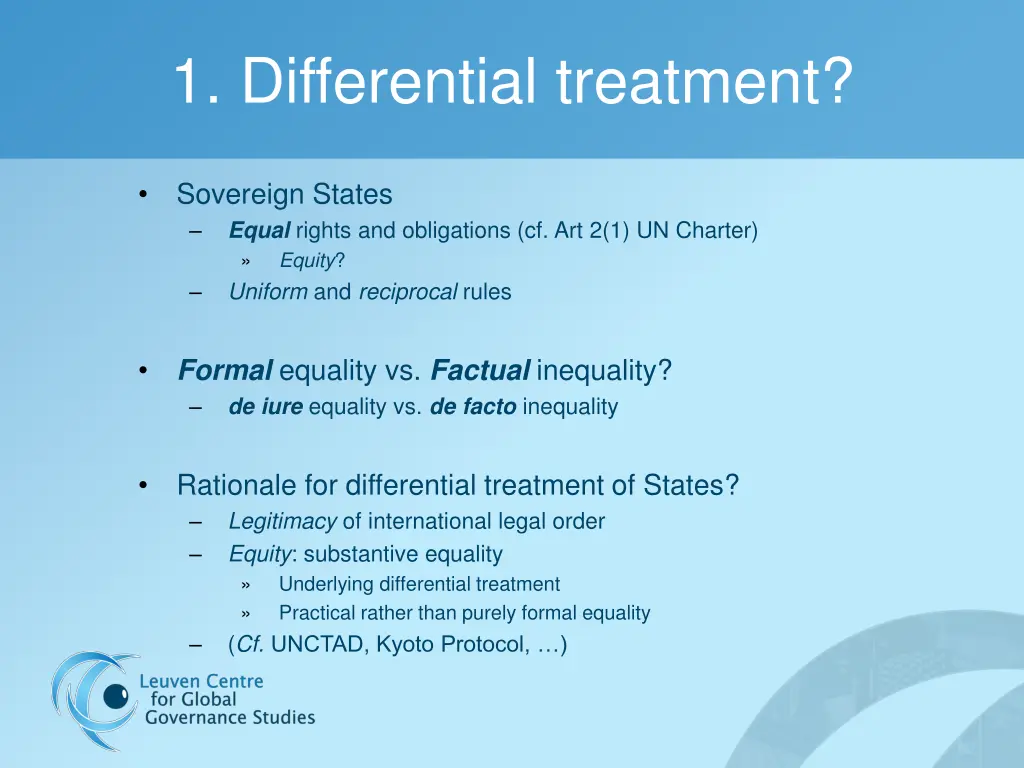 1. Differential treatment?

• Sovereign States
– Equal rights and obligations (cf. Art 2(1) UN Charter)
» Equity?
– Uniform and reciprocal rules

• Formal equality vs. Factual inequality?
– de iure equality vs. de facto inequality

• Rationale for differential treatment of States?
– Legitimacy of international legal order
– Equity: substantive equality
» Underlying differential treatment
» Practical rather than purely formal equality
– (Cf. UNCTAD, Kyoto Protocol, …)

Leuven Centre for Global Governance Studies